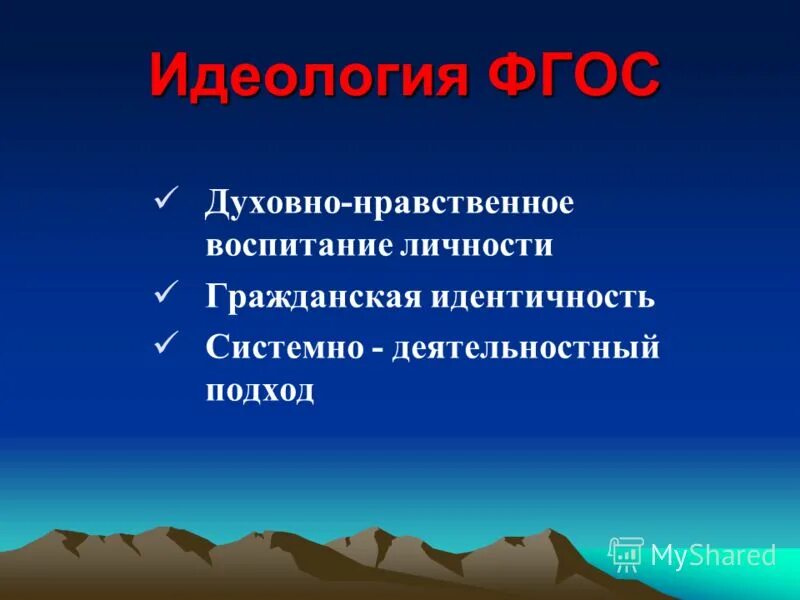 Идеология ФГОС

✓ Духовно-нравственное воспитание личности

✓ Гражданская идентичность

✓ Системно - деятельностный подход

MyShared